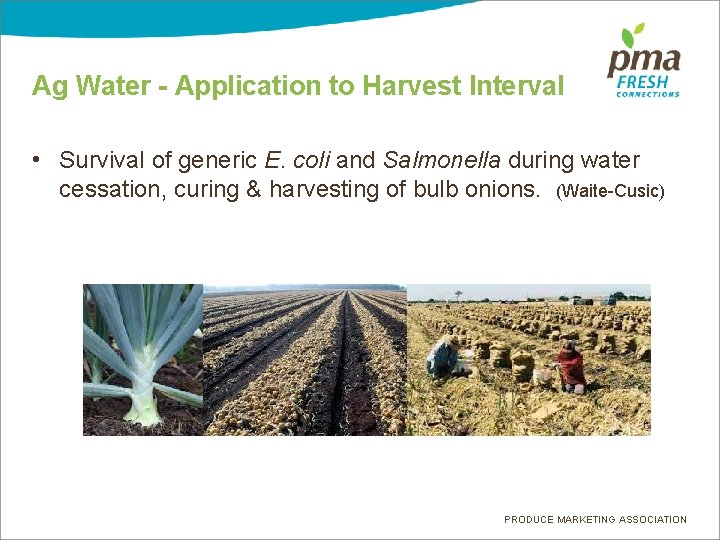 Ag Water - Application to Harvest Interval

pma FRESH CONNECTIONS

• Survival of generic E. coli and Salmonella during water cessation, curing & harvesting of bulb onions. (Waite-Cusic)

PRODUCE MARKETING ASSOCIATION